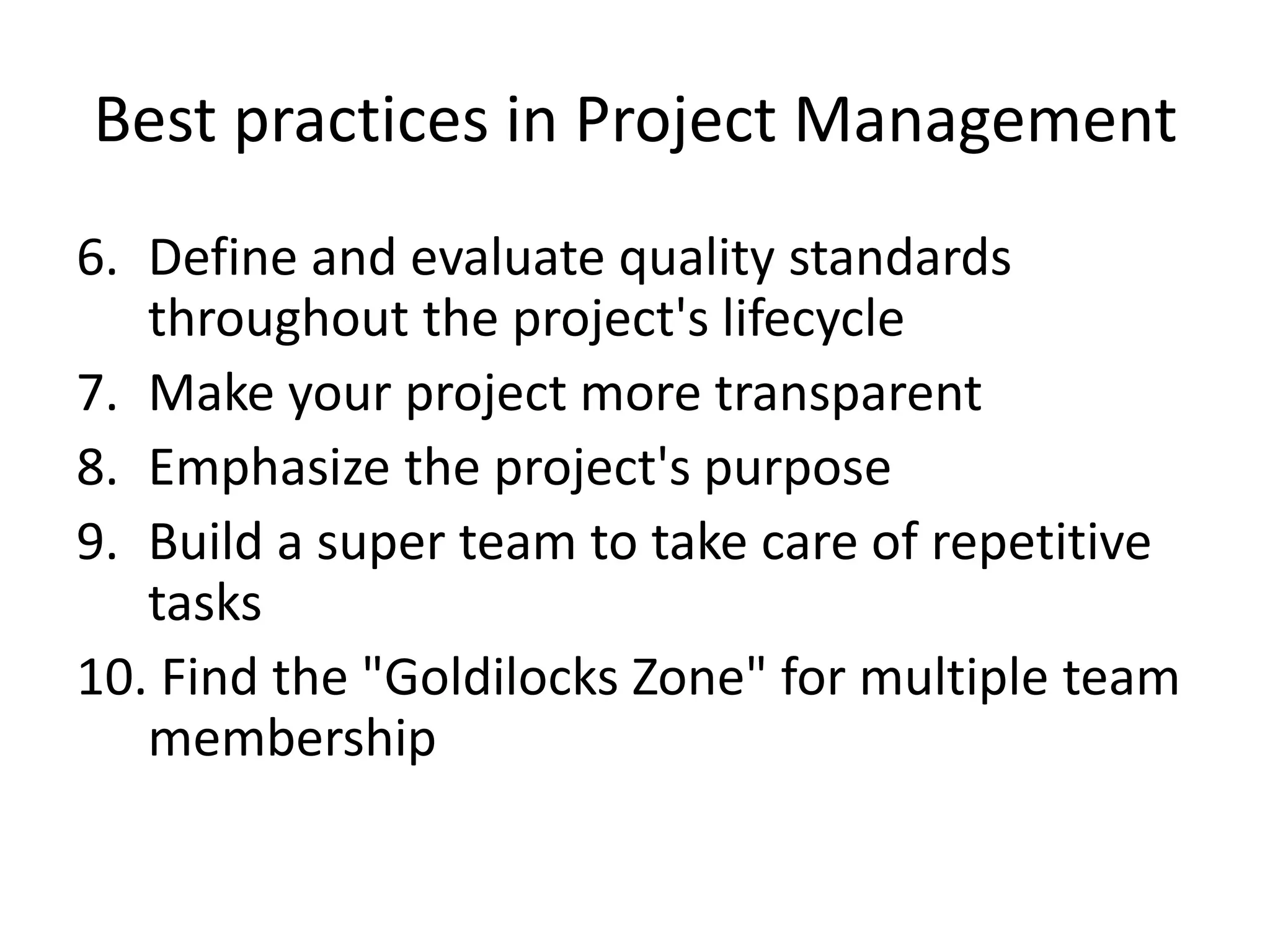 Best practices in Project Management

6. Define and evaluate quality standards throughout the project's lifecycle
7. Make your project more transparent
8. Emphasize the project's purpose
9. Build a super team to take care of repetitive tasks
10. Find the "Goldilocks Zone" for multiple team membership